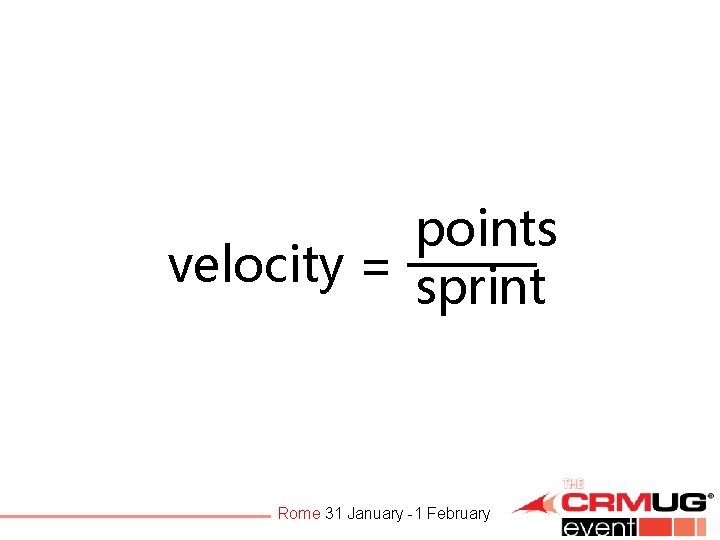 $\text{velocity} = \frac{\text{points}}{\text{sprint}}$

Rome 31 January - 1 February

THE CRMUG® event